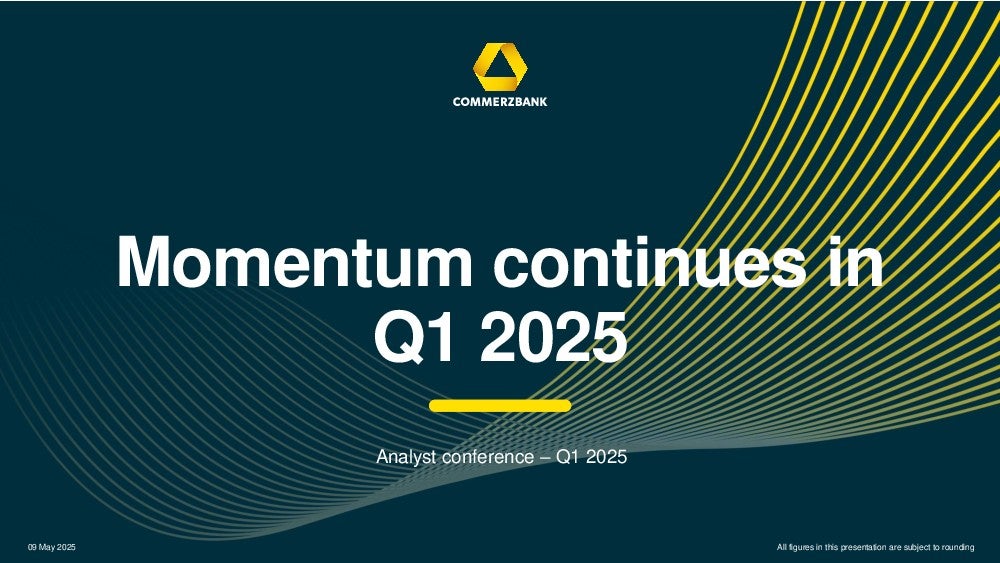 COMMERZBANK

Momentum continues in Q1 2025

Analyst conference – Q1 2025

09 May 2025

All figures in this presentation are subject to rounding